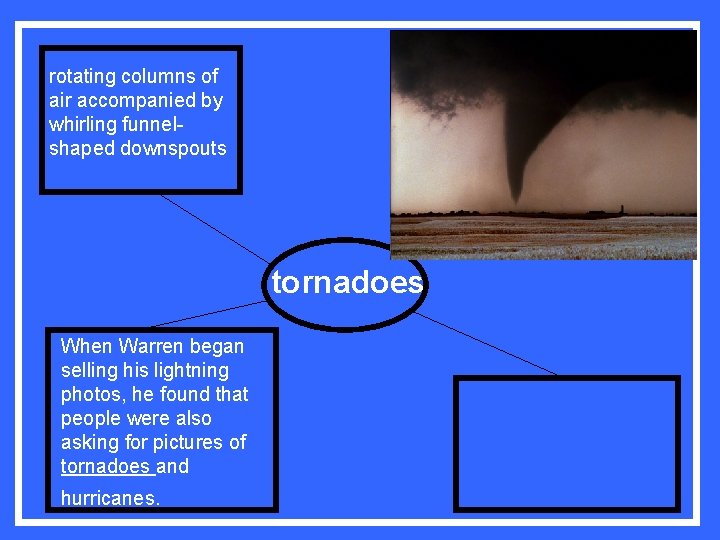 rotating columns of air accompanied by whirling funnel-shaped downspouts

tornadoes

When Warren began selling his lightning photos, he found that people were also asking for pictures of tornadoes and hurricanes.